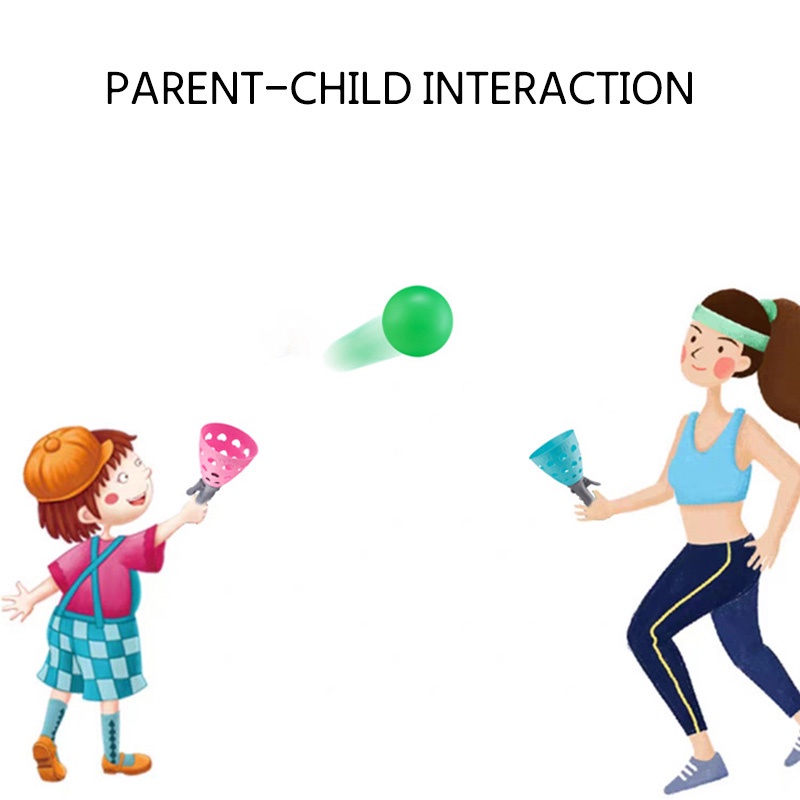 PARENT-CHILD INTERACTION